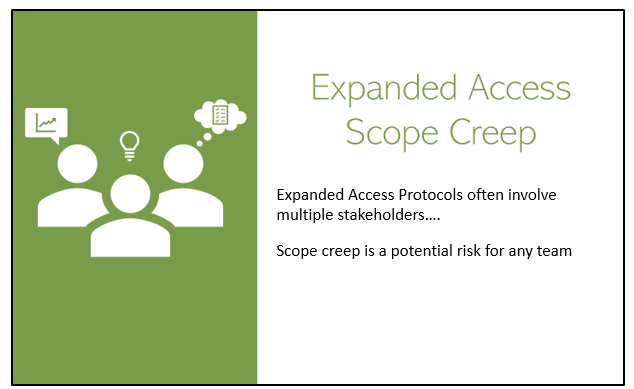 Expanded Access Scope Creep

Expanded Access Protocols often involve multiple stakeholders….

Scope creep is a potential risk for any team